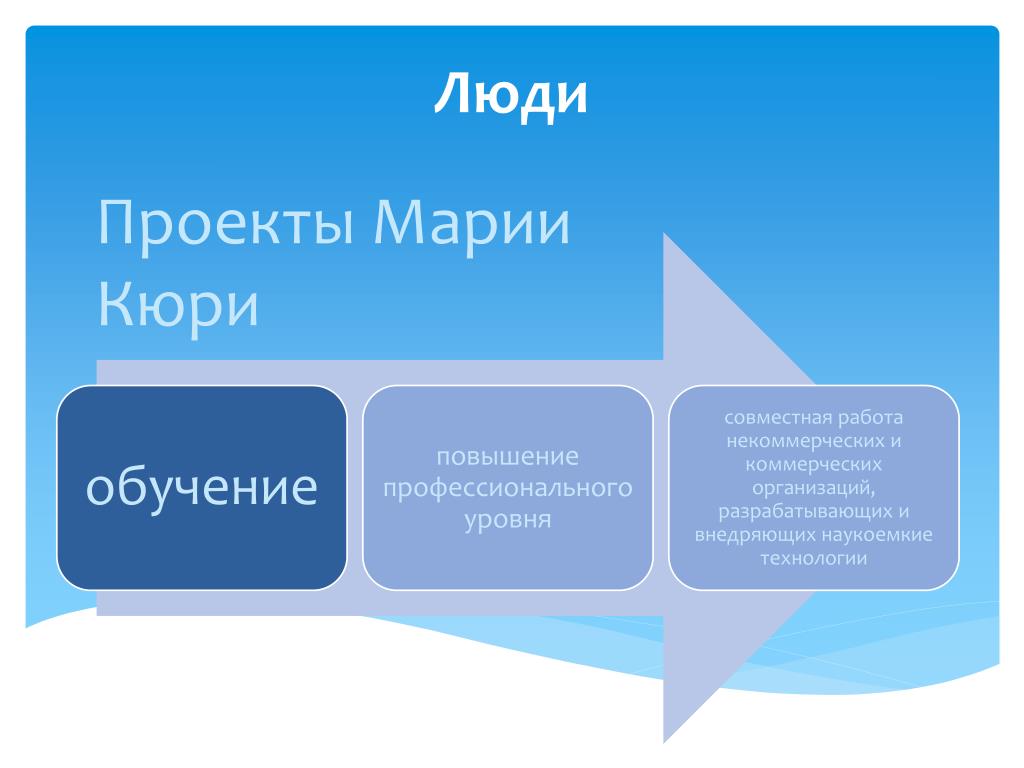 Люди

Проекты Марии Кюри

обучение

повышение профессионального уровня

совместная работа некоммерческих и коммерческих организаций, разрабатывающих и внедряющих наукоемкие технологии